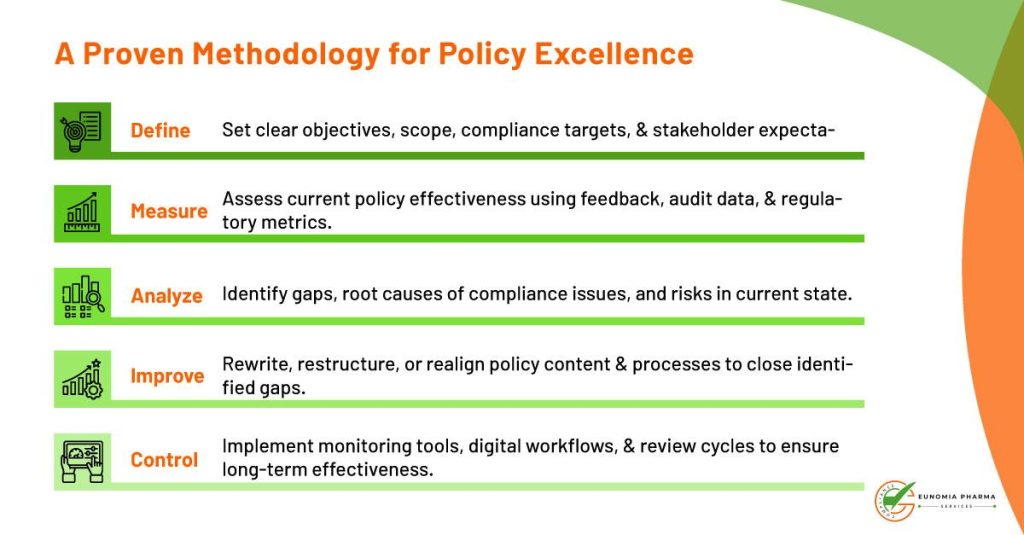 A Proven Methodology for Policy Excellence

Define
Set clear objectives, scope, compliance targets, & stakeholder expecta-

Measure
Assess current policy effectiveness using feedback, audit data, & regulatory metrics.

Analyze
Identify gaps, root causes of compliance issues, and risks in current state.

Improve
Rewrite, restructure, or realign policy content & processes to close identified gaps.

Control
Implement monitoring tools, digital workflows, & review cycles to ensure long-term effectiveness.

EUNOMIA PHARMA
SERVICES